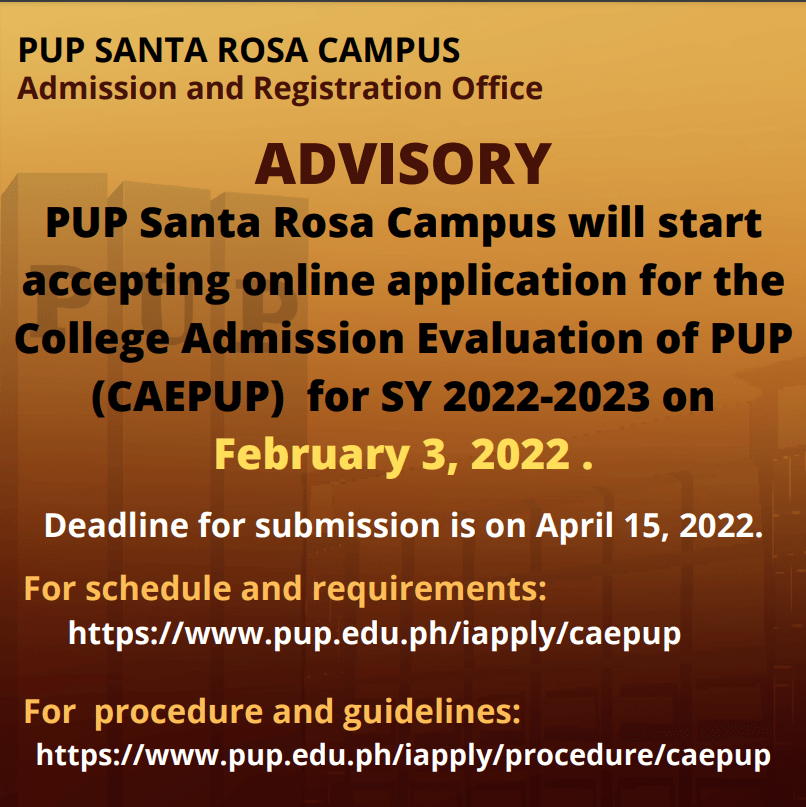 PUP SANTA ROSA CAMPUS
Admission and Registration Office

ADVISORY

PUP Santa Rosa Campus will start accepting online application for the College Admission Evaluation of PUP (CAEPUP) for SY 2022-2023 on February 3, 2022 .

Deadline for submission is on April 15, 2022.

For schedule and requirements:
https://www.pup.edu.ph/iapply/caepup

For procedure and guidelines:
https://www.pup.edu.ph/iapply/procedure/caepup